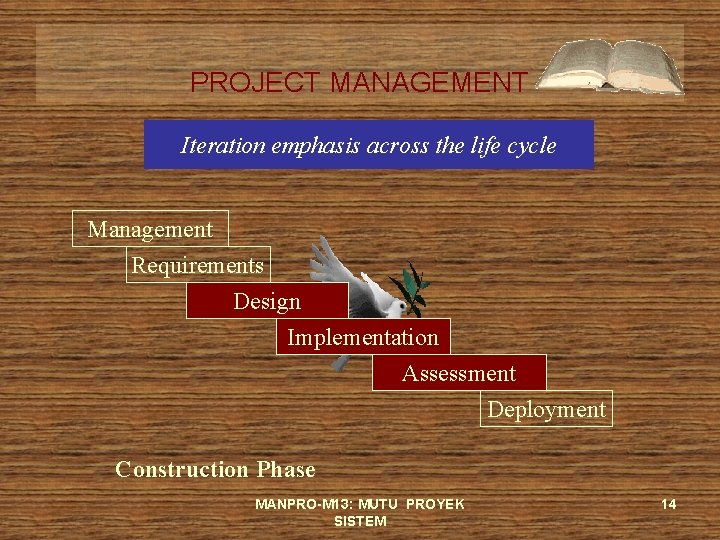 PROJECT MANAGEMENT

Iteration emphasis across the life cycle

Management

Requirements

Design

Implementation

Assessment

Deployment

Construction Phase

MANPRO-M13: MUTU PROYEK SISTEM

14